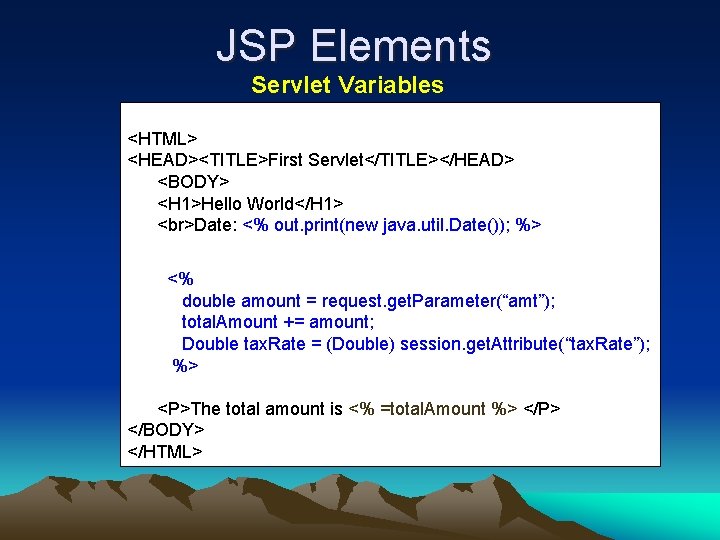 JSP Elements
Servlet Variables

<HTML>
<HEAD><TITLE>First Servlet</TITLE></HEAD>
<BODY>
<H1>Hello World</H1>
<br>Date: <% out.print(new java.util.Date()); %>

<%
double amount = request.getParameter(“amt”);
totalAmount += amount;
Double taxRate = (Double) session.getAttribute(“taxRate”);
%>

<P>The total amount is <% =totalAmount %> </P>
</BODY>
</HTML>